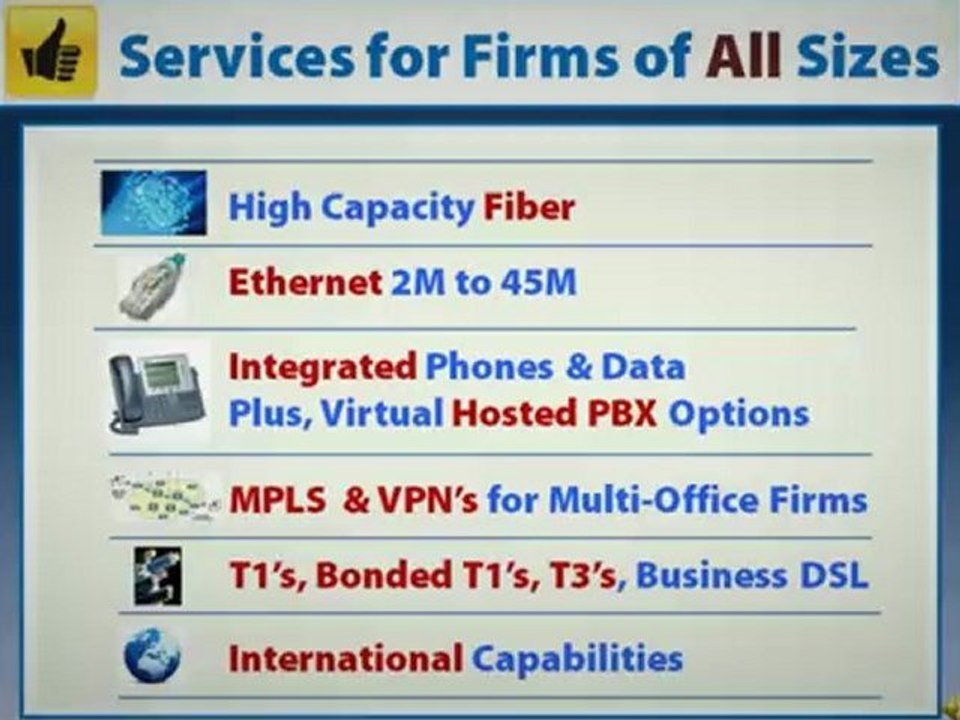 Services for Firms of All Sizes

High Capacity Fiber

Ethernet 2M to 45M

Integrated Phones & Data
Plus, Virtual Hosted PBX Options

MPLS & VPN's for Multi-Office Firms

T1's, Bonded T1's, T3's, Business DSL

International Capabilities